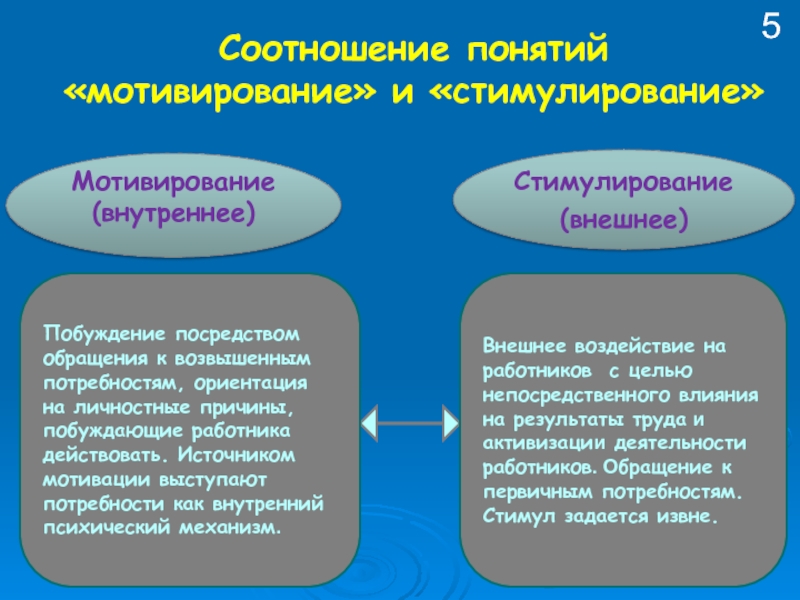 5

Соотношение понятий «мотивирование» и «стимулирование»

Мотивирование (внутреннее)

Стимулирование (внешнее)

Побуждение посредством обращения к возвышенным потребностям, ориентация на личностные причины, побуждающие работника действовать. Источником мотивации выступают потребности как внутренний психический механизм.

Внешнее воздействие на работников с целью непосредственного влияния на результаты труда и активизации деятельности работников. Обращение к первичным потребностям. Стимул задается извне.